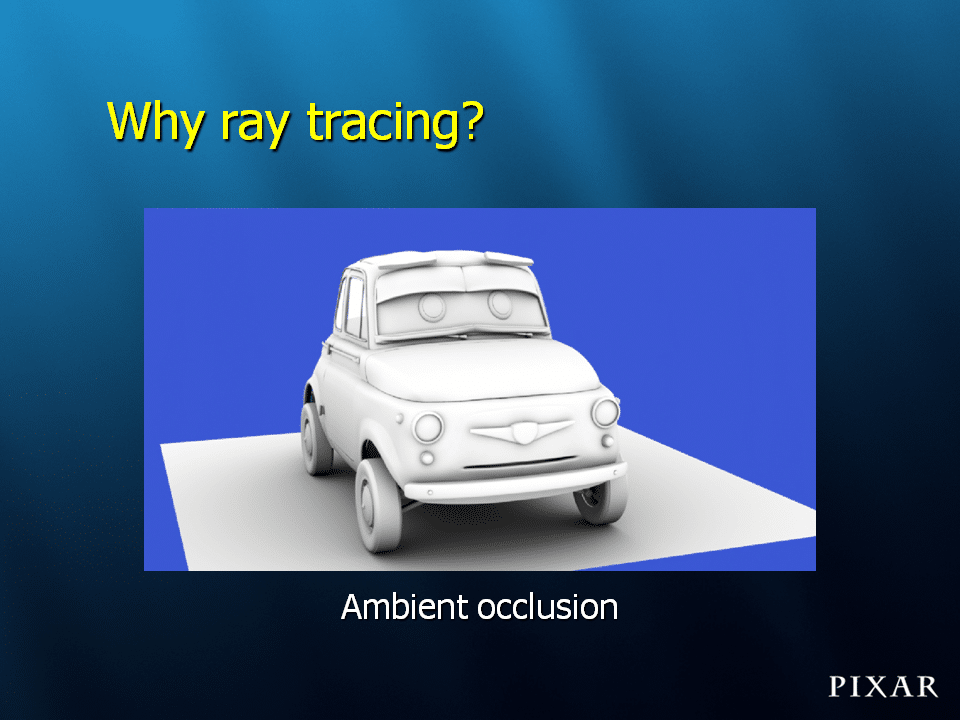 Why ray tracing?

Ambient occlusion

PIXAR